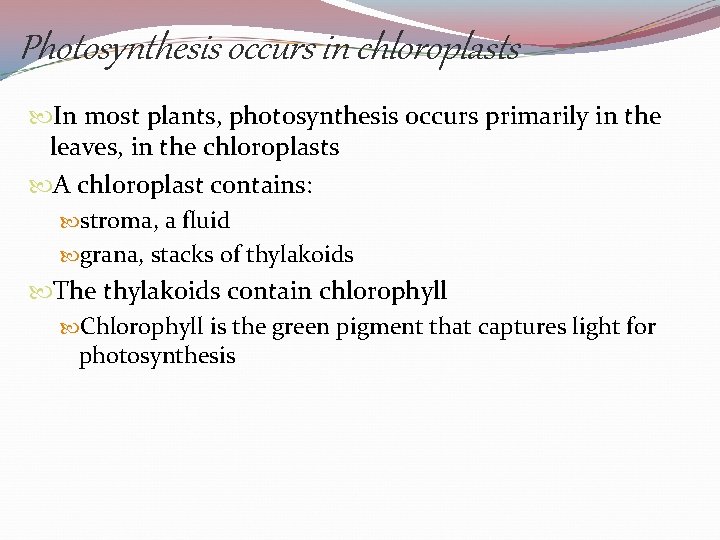 Photosynthesis occurs in chloroplasts

In most plants, photosynthesis occurs primarily in the leaves, in the chloroplasts

A chloroplast contains:

stroma, a fluid

grana, stacks of thylakoids

The thylakoids contain chlorophyll

Chlorophyll is the green pigment that captures light for photosynthesis